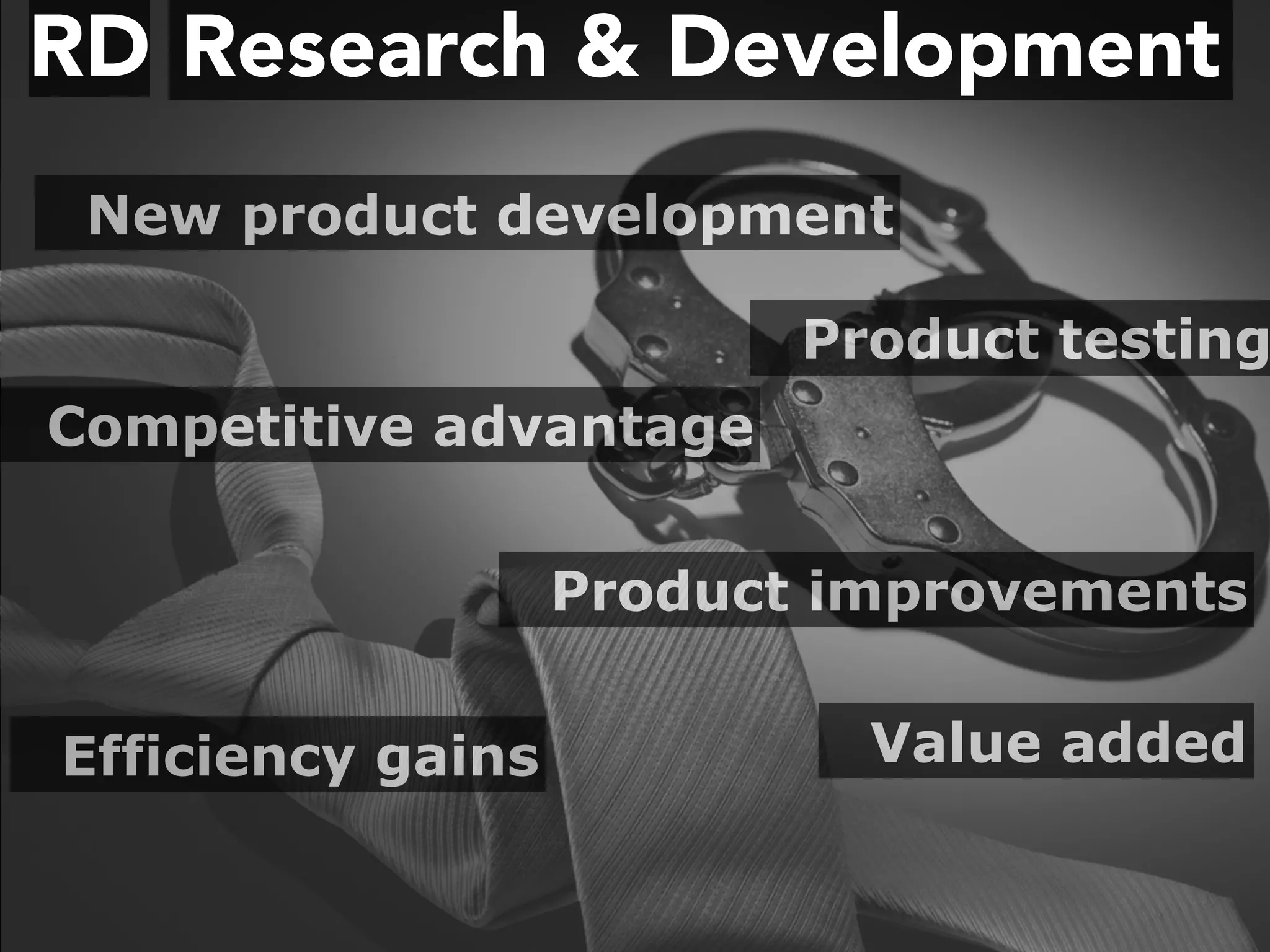 RD Research & Development

New product development

Product testing

Competitive advantage

Product improvements

Efficiency gains

Value added